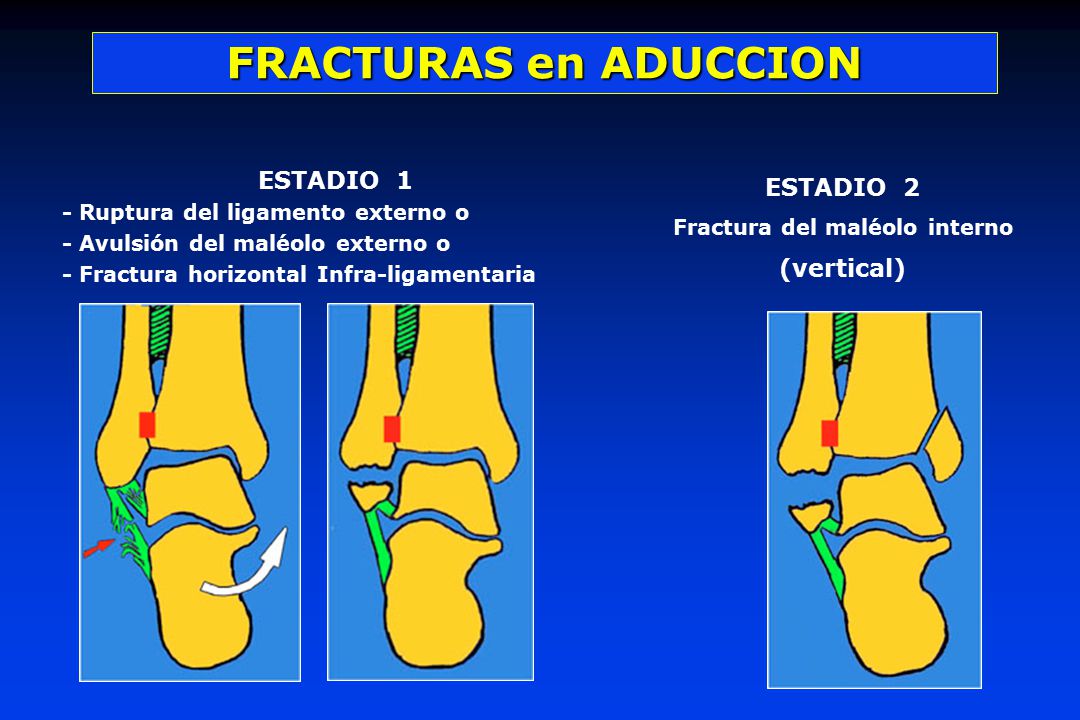 FRACTURAS en ADUCCION

ESTADIO 1
- Ruptura del ligamento externo o
- Avulsión del maléolo externo o
- Fractura horizontal Infra-ligamentaria

ESTADIO 2
Fractura del maléolo interno
(vertical)